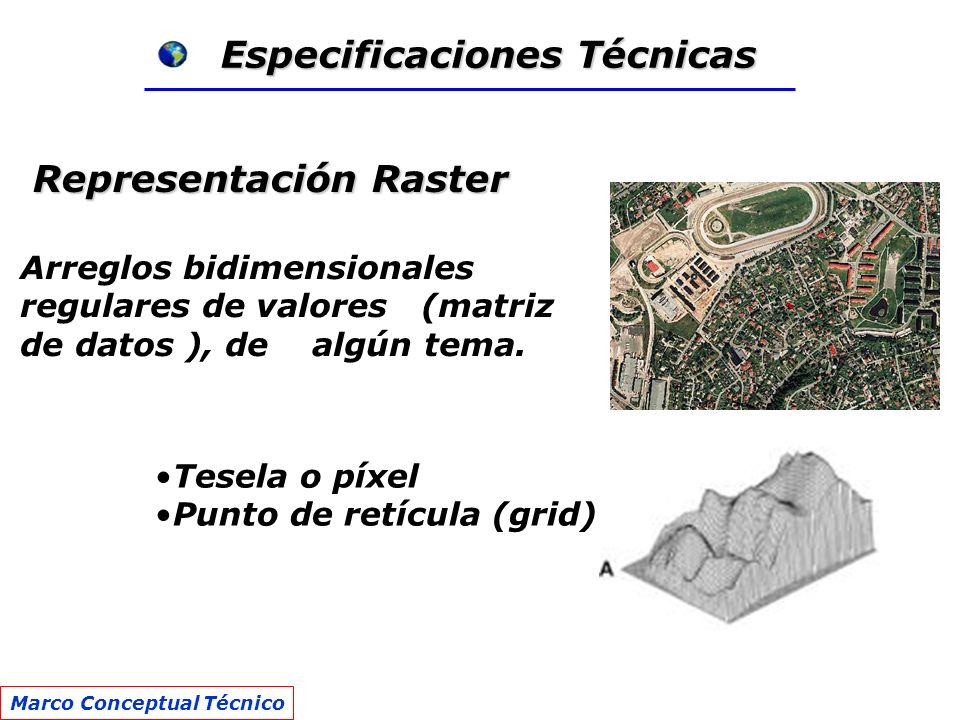 Especificaciones Técnicas

Representación Raster

Arreglos bidimensionales regulares de valores (matriz de datos ), de algún tema.

•Tesela o píxel
•Punto de retícula (grid)

A

Marco Conceptual Técnico